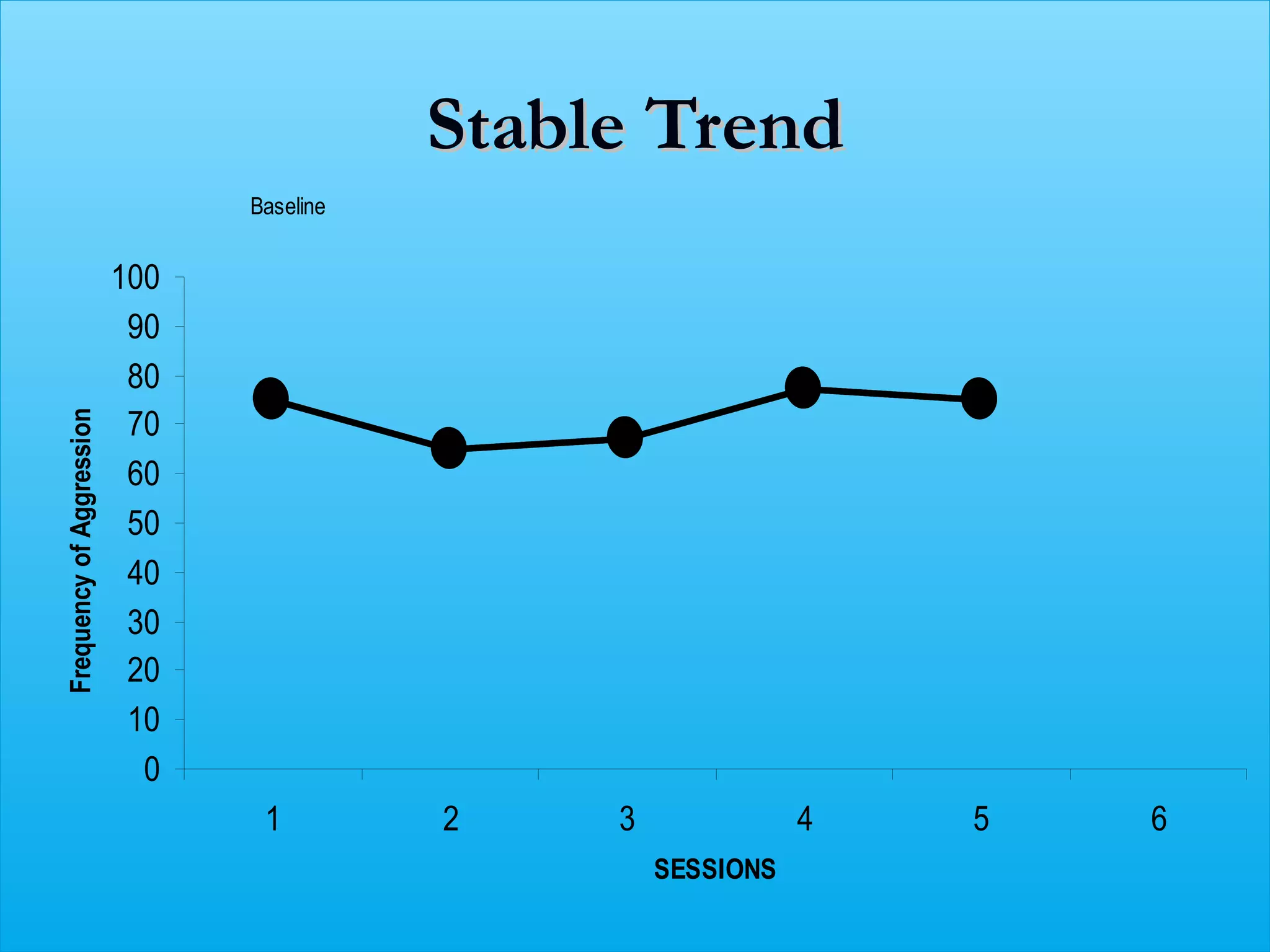 Stable Trend

Baseline

Frequency of Aggression

100
90
80
70
60
50
40
30
20
10
0

1
2
3
4
5
6

SESSIONS